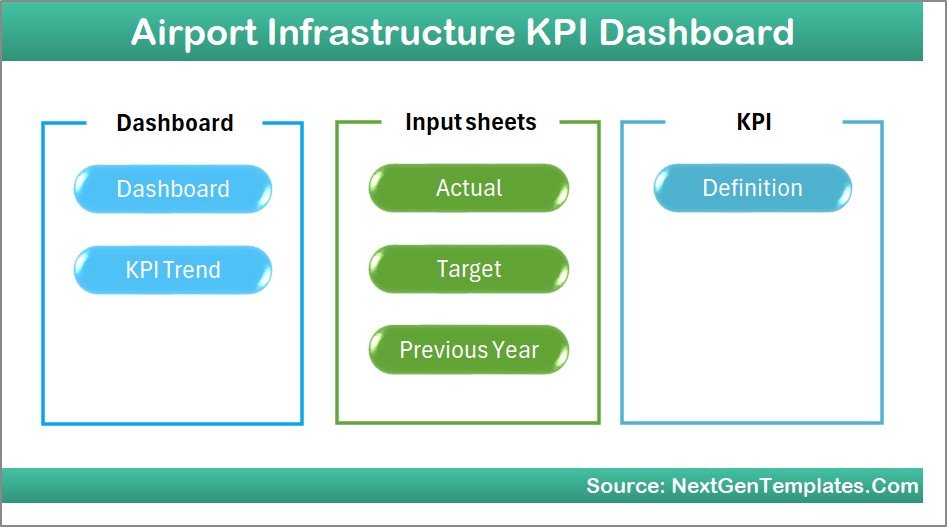 Airport Infrastructure KPI Dashboard

Dashboard

Dashboard

KPI Trend

Input sheets

Actual

Target

Previous Year

KPI

Definition

Source: NextGenTemplates.Com